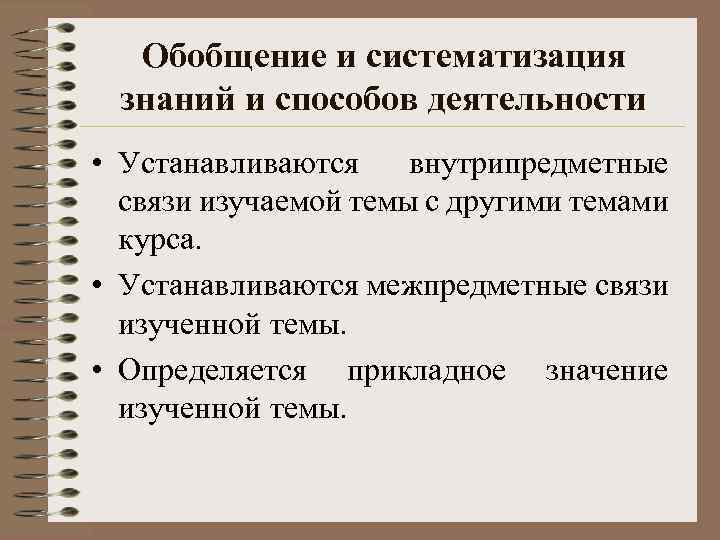 Обобщение и систематизация знаний и способов деятельности

• Устанавливаются внутрипредметные связи изучаемой темы с другими темами курса.
• Устанавливаются межпредметные связи изученной темы.
• Определяется прикладное значение изученной темы.